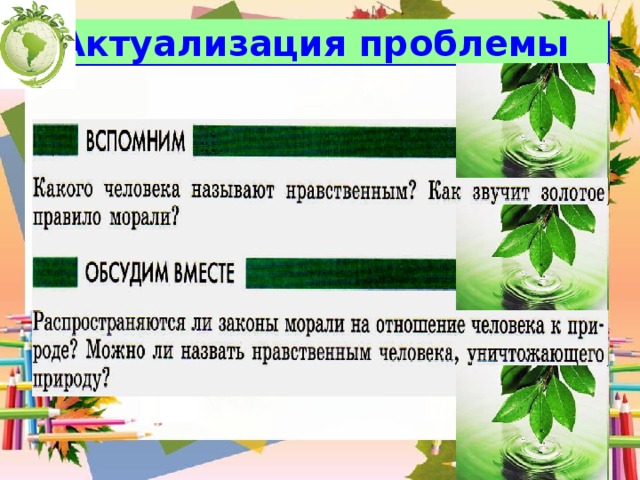 Актуализация проблемы

ВСПОМНИМ

Какого человека называют нравственным? Как звучит золотое правило морали?

ОБСУДИМ ВМЕСТЕ

Распространяются ли законы морали на отношение человека к природе? Можно ли назвать нравственным человека, уничтожающего природу?